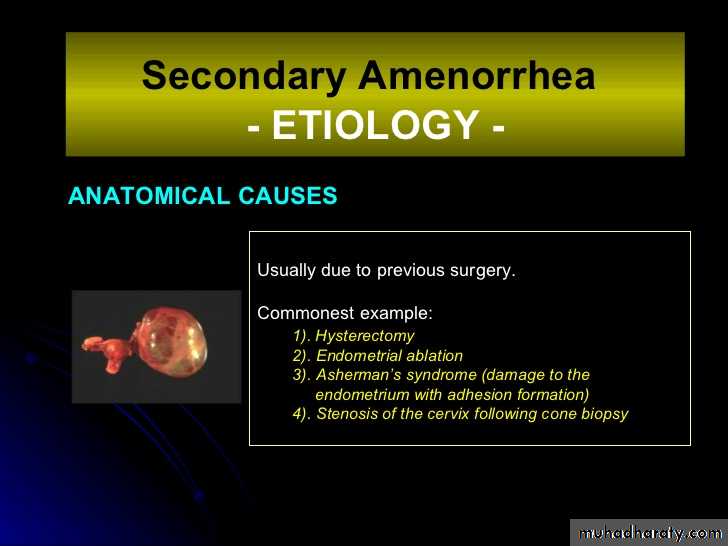 Secondary Amenorrhea
- ETIOLOGY -

ANATOMICAL CAUSES

Usually due to previous surgery.

Commonest example:
1). Hysterectomy
2). Endometrial ablation
3). Asherman's syndrome (damage to the endometrium with adhesion formation)
4). Stenosis of the cervix following cone biopsy

muhadharaty.com